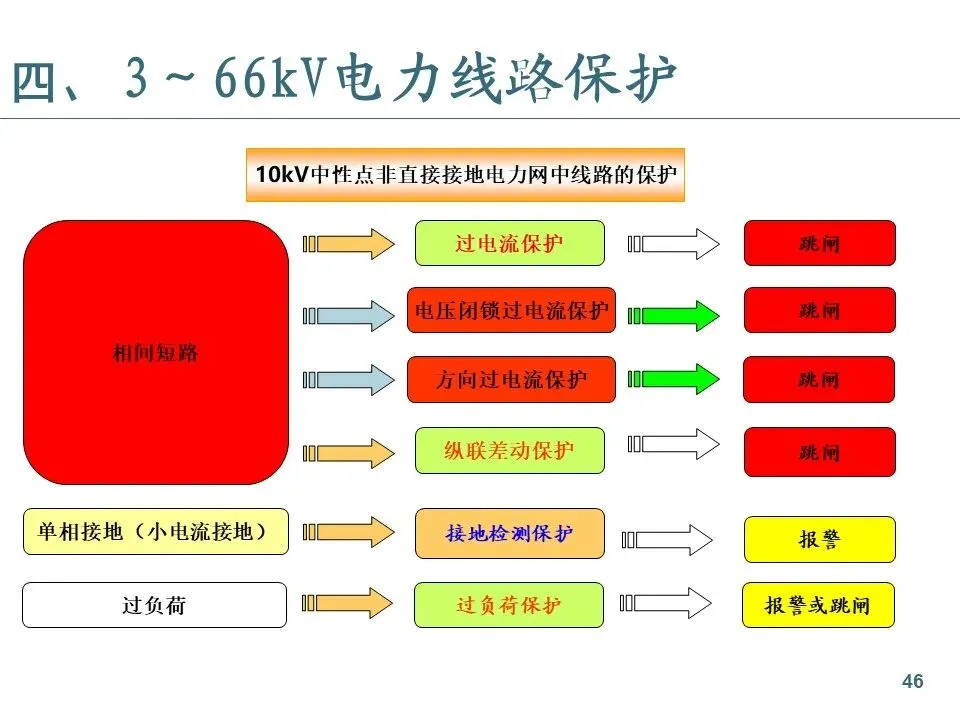 四、3～66kV电力线路保护

10kV中性点非直接接地电力网中线路的保护

相间短路

过电流保护

跳闸

电压闭锁过电流保护

跳闸

方向过电流保护

跳闸

纵联差动保护

跳闸

单相接地（小电流接地）

接地检测保护

报警

过负荷

过负荷保护

报警或跳闸

46